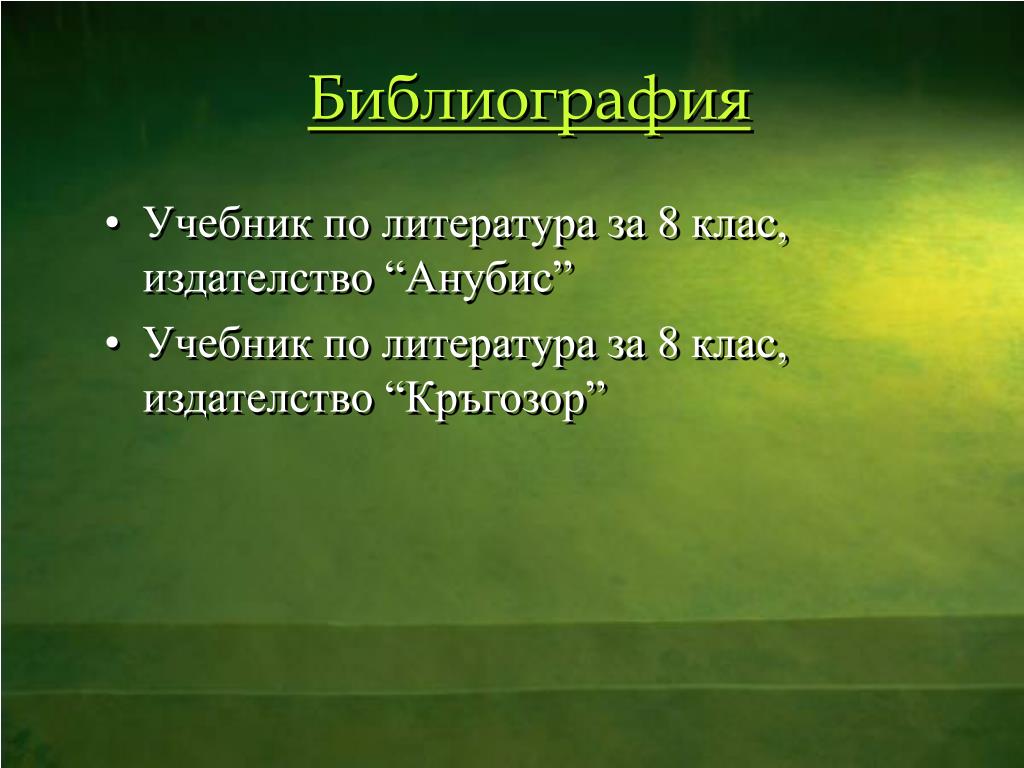 Библиография

• Учебник по литература за 8 клас, издателство “Анубис”
• Учебник по литература за 8 клас, издателство “Кръгозор”